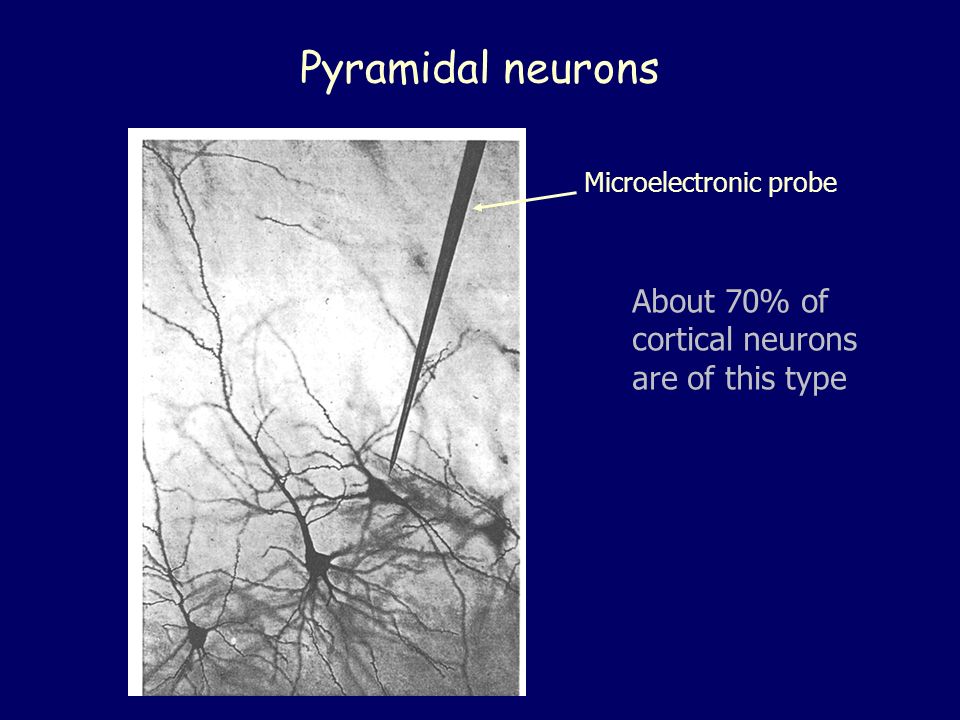 Pyramidal neurons

Microelectronic probe

About 70% of cortical neurons are of this type